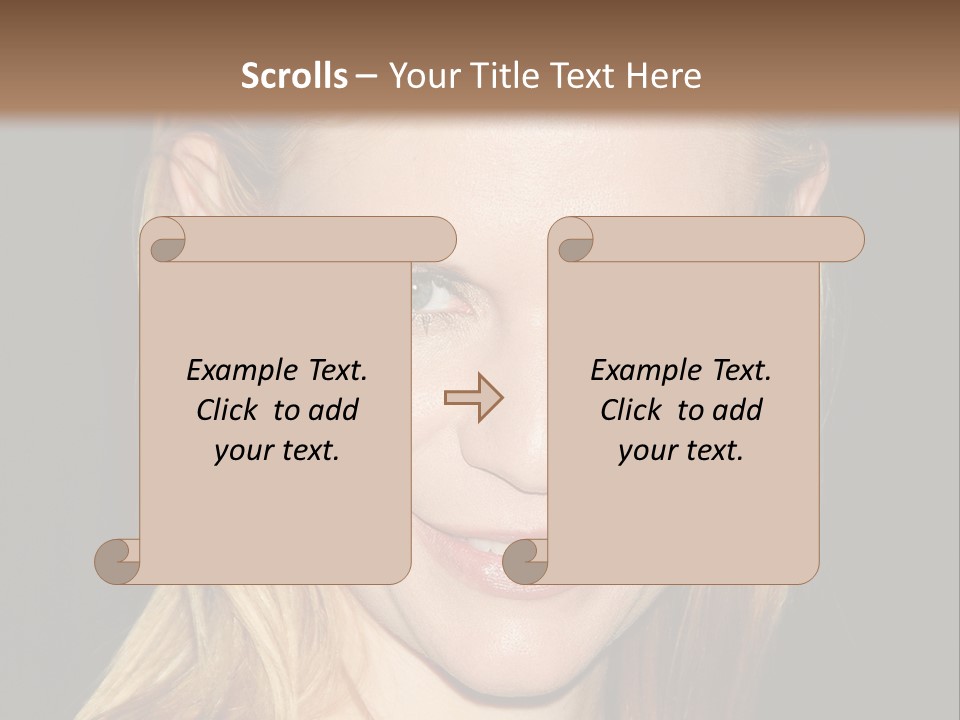 Scrolls – Your Title Text Here

Example Text. Click to add your text.

Example Text. Click to add your text.